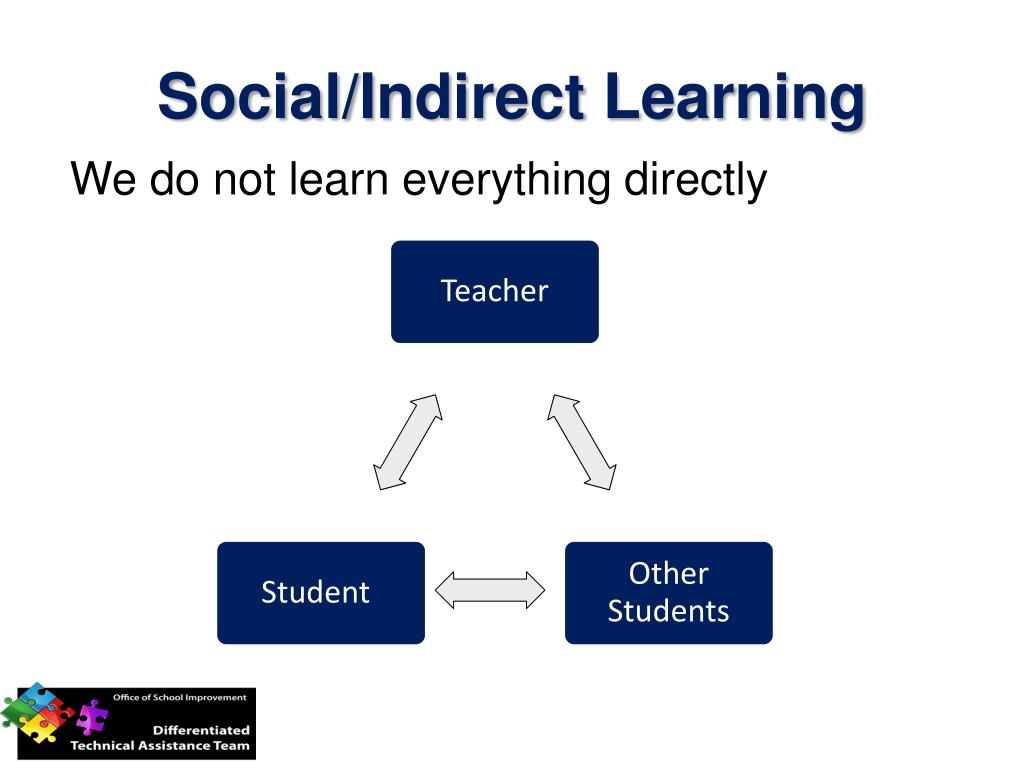 Social/Indirect Learning

We do not learn everything directly

Teacher

Student

Other Students

Office of School Improvement

Differentiated Technical Assistance Team